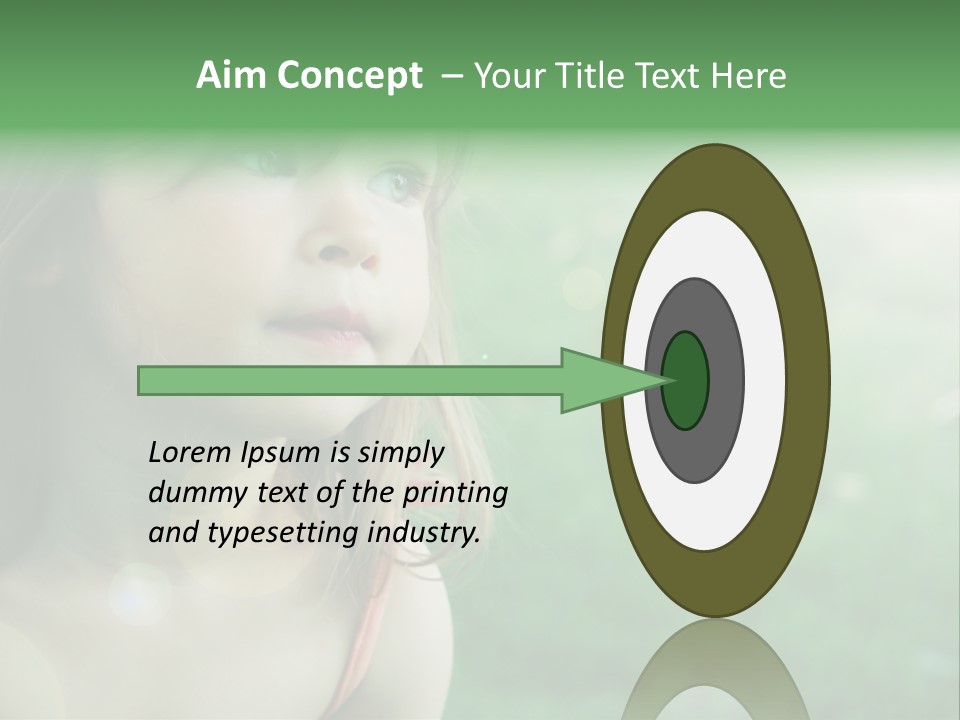 Aim Concept – Your Title Text Here

Lorem Ipsum is simply dummy text of the printing and typesetting industry.